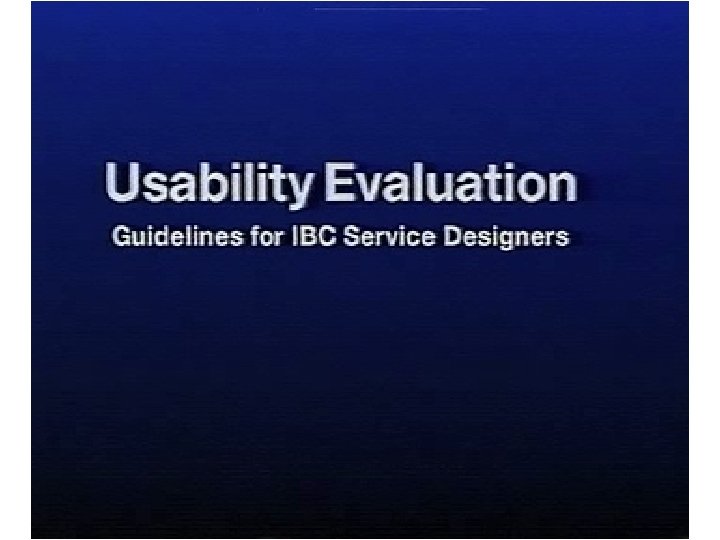 Usability Evaluation

Guidelines for IBC Service Designers